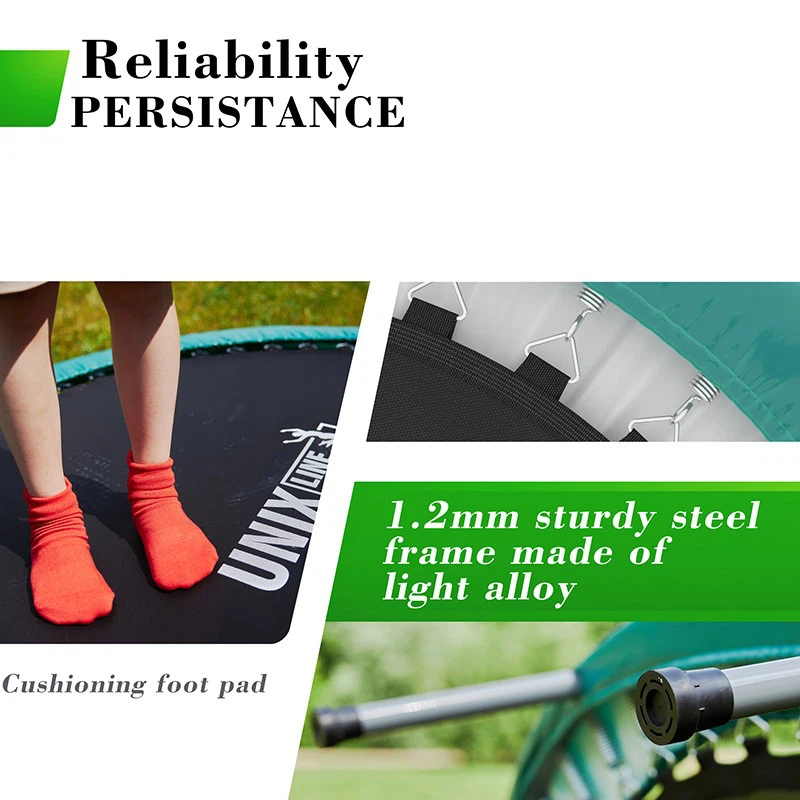 Reliability
PERSISTANCE

UNIX LINE

1.2mm sturdy steel frame made of light alloy

Cushioning foot pad